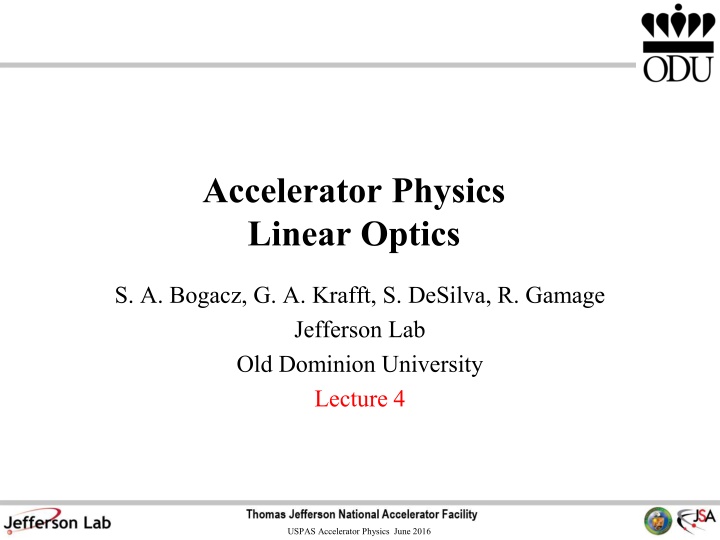 ODU

Accelerator Physics
Linear Optics

S. A. Bogacz, G. A. Krafft, S. DeSilva, R. Gamage
Jefferson Lab
Old Dominion University
Lecture 4

Jefferson Lab
Thomas Jefferson National Accelerator Facility
USPAS Accelerator Physics June 2016
JSA